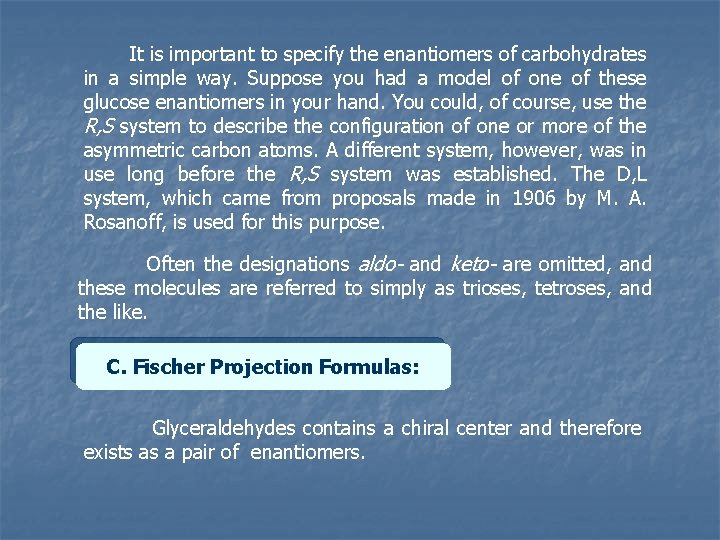 It is important to specify the enantiomers of carbohydrates in a simple way. Suppose you had a model of one of these glucose enantiomers in your hand. You could, of course, use the R,S system to describe the configuration of one or more of the asymmetric carbon atoms. A different system, however, was in use long before the R,S system was established. The D,L system, which came from proposals made in 1906 by M. A. Rosanoff, is used for this purpose.

Often the designations aldo- and keto- are omitted, and these molecules are referred to simply as trioses, tetroses, and the like.

C. Fischer Projection Formulas:

Glyceraldehydes contains a chiral center and therefore exists as a pair of enantiomers.